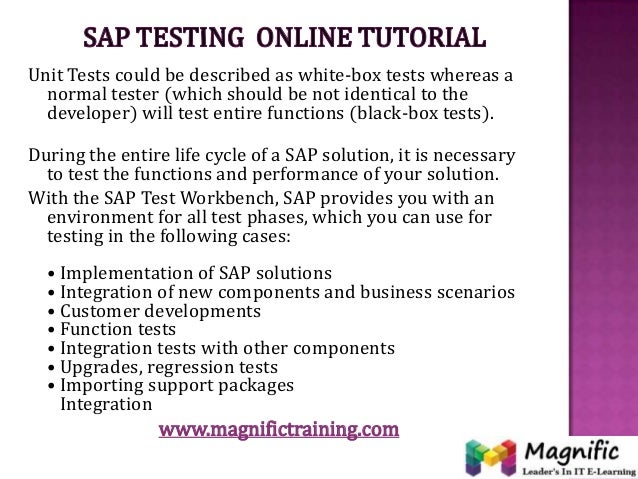 SAP TESTING ONLINE TUTORIAL

Unit Tests could be described as white-box tests whereas a normal tester (which should be not identical to the developer) will test entire functions (black-box tests).

During the entire life cycle of a SAP solution, it is necessary to test the functions and performance of your solution.

With the SAP Test Workbench, SAP provides you with an environment for all test phases, which you can use for testing in the following cases:

• Implementation of SAP solutions
• Integration of new components and business scenarios
• Customer developments
• Function tests
• Integration tests with other components
• Upgrades, regression tests
• Importing support packages
Integration

www.magnifictraining.com

Magnific
Leader's In IT E-Learning